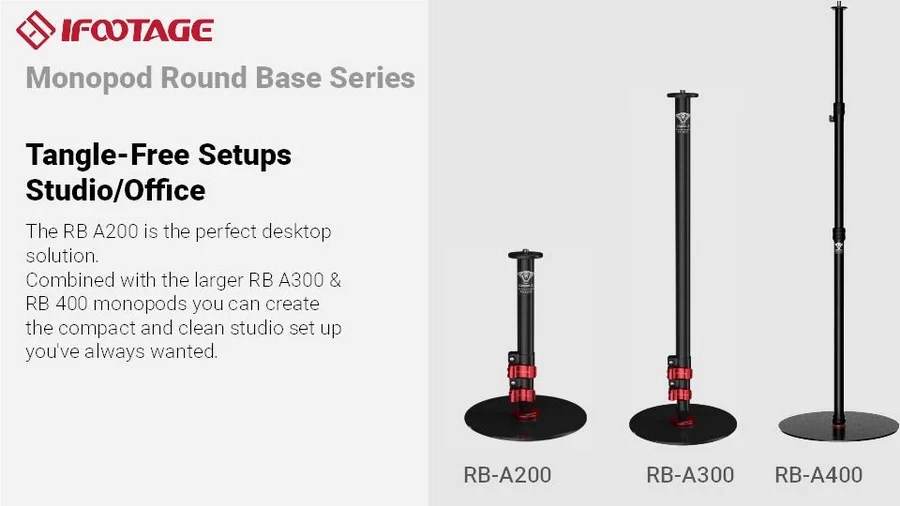 IFOOTAGE

Monopod Round Base Series

Tangle-Free Setups
Studio/Office

The RB A200 is the perfect desktop solution.
Combined with the larger RB A300 & RB 400 monopods you can create the compact and clean studio set up you've always wanted.

RB-A200

RB-A300

RB-A400